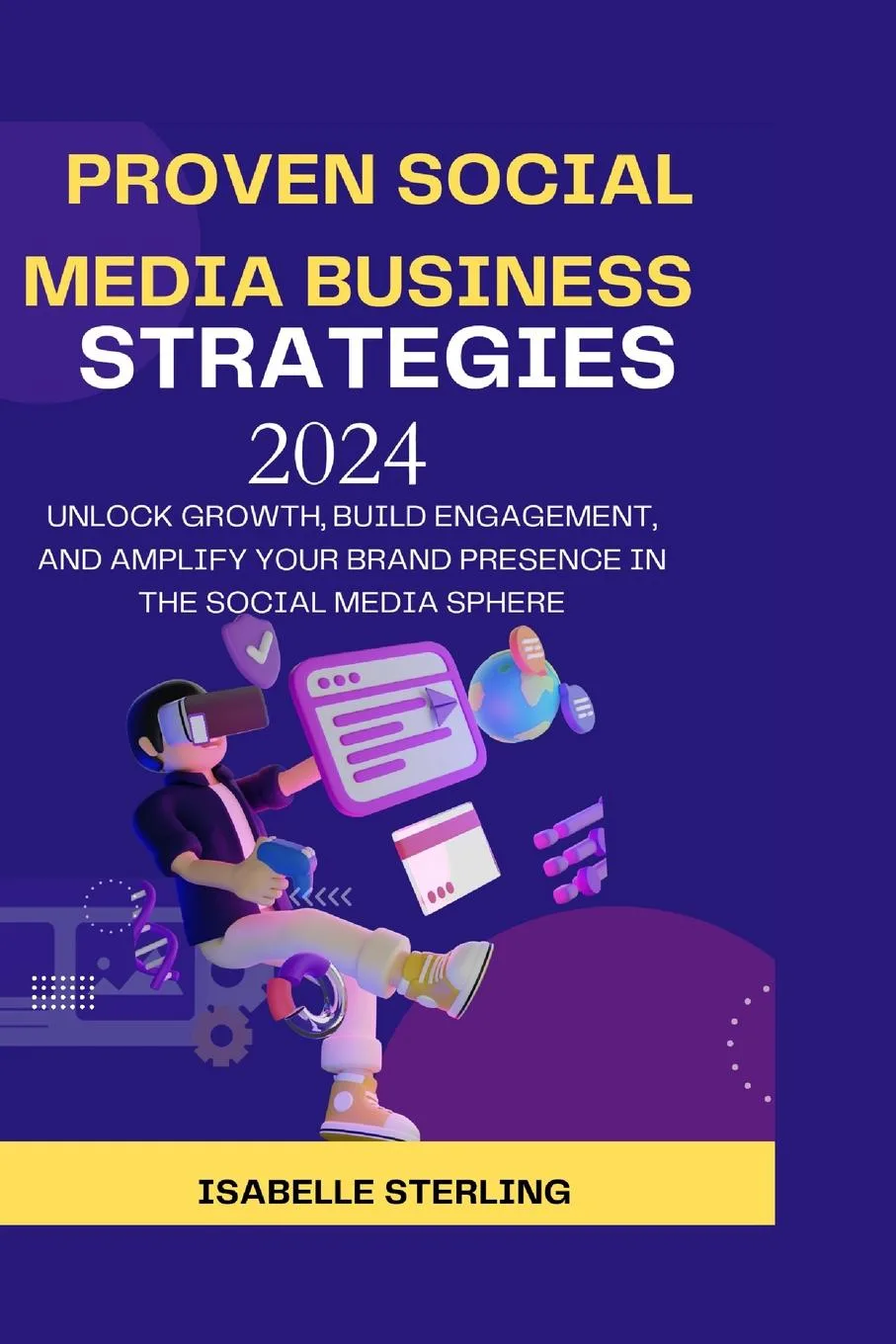 PROVEN SOCIAL MEDIA BUSINESS STRATEGIES

2024

UNLOCK GROWTH, BUILD ENGAGEMENT, AND AMPLIFY YOUR BRAND PRESENCE IN THE SOCIAL MEDIA SPHERE

ISABELLE STERLING